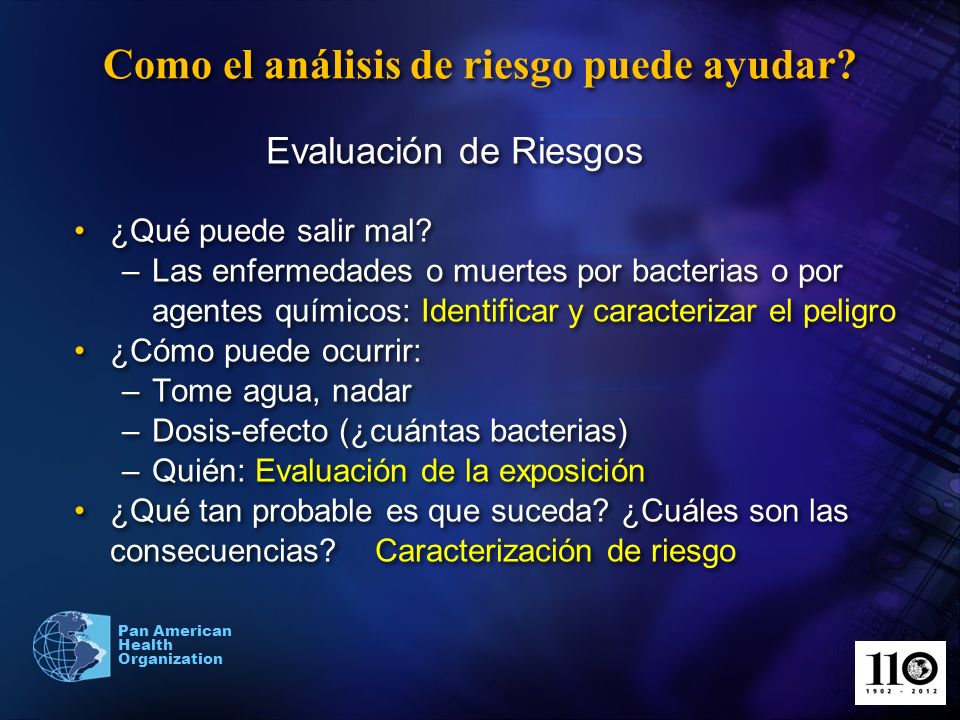 Como el análisis de riesgo puede ayudar?

Evaluación de Riesgos

• ¿Qué puede salir mal?
  – Las enfermedades o muertes por bacterias o por agentes químicos: Identificar y caracterizar el peligro
• ¿Cómo puede ocurrir:
  – Tome agua, nadar
  – Dosis-efecto (¿cuántas bacterias)
  – Quién: Evaluación de la exposición
• ¿Qué tan probable es que suceda? ¿Cuáles son las consecuencias? Caracterización de riesgo

Pan American Health Organization

110
1902 - 2012